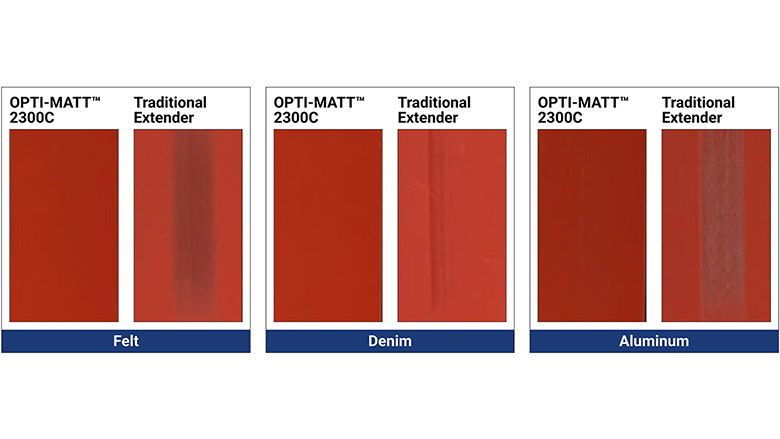 OPTI-MATT™ 2300C

Traditional Extender

Felt

OPTI-MATT™ 2300C

Traditional Extender

Denim

OPTI-MATT™ 2300C

Traditional Extender

Aluminum